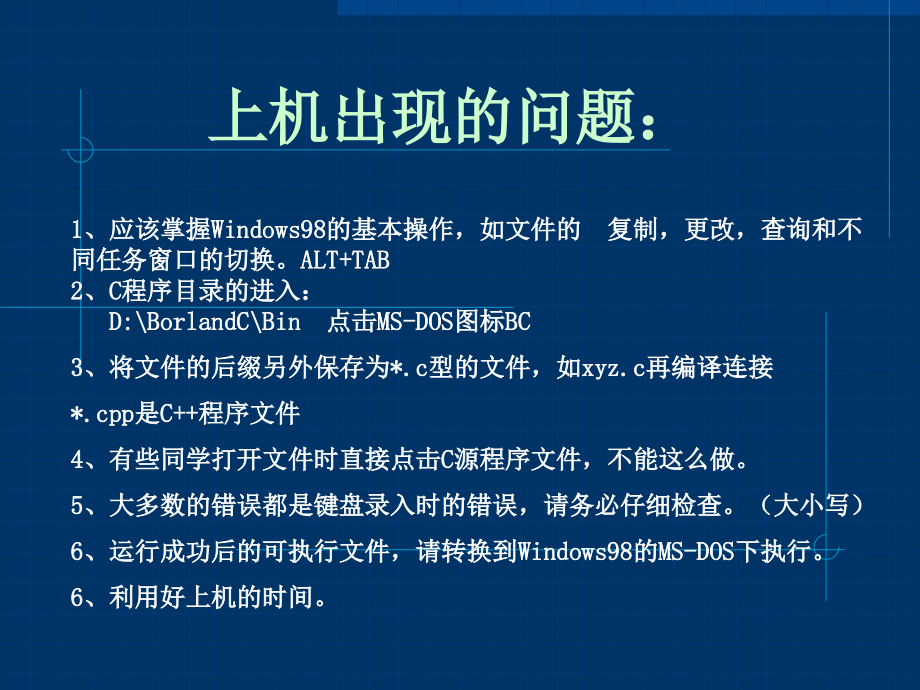 上机出现的问题：

1、应该掌握Windows98的基本操作，如文件的 复制，更改，查询和不同任务窗口的切换。ALT+TAB
2、C程序目录的进入：
D:\BorlandC\Bin 点击MS-DOS图标BC

3、将文件的后缀另外保存为*.c型的文件，如xyz.c再编译连接

*.cpp是C++程序文件

4、有些同学打开文件时直接点击C源程序文件，不能这么做。

5、大多数的错误都是键盘录入时的错误，请务必仔细检查。（大小写）

6、运行成功后的可执行文件，请转换到Windows98的MS-DOS下执行。

6、利用好上机的时间。